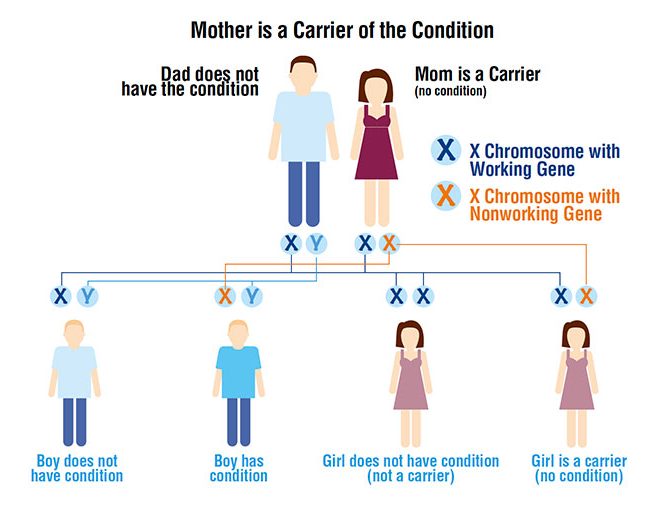 Mother is a Carrier of the Condition

Dad does not have the condition

Mom is a Carrier
(no condition)

X X Chromosome with Working Gene

X X Chromosome with Nonworking Gene

X Y X X

X Y X Y X X X X

Boy does not have condition

Boy has condition

Girl does not have condition (not a carrier)

Girl is a carrier (no condition)